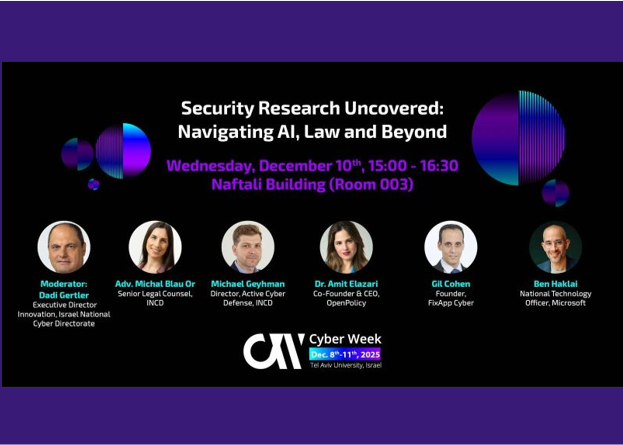 Security Research Uncovered: Navigating AI, Law and Beyond

Wednesday, December 10$^{th}$, 15:00 - 16:30
Naftali Building (Room 003)

Moderator:
Dadi Gertler
Executive Director Innovation, Israel National Cyber Directorate

Adv. Michal Blau Or
Senior Legal Counsel, INCD

Michael Geyhman
Director, Active Cyber Defense, INCD

Dr. Amit Elazari
Co-Founder & CEO, OpenPolicy

Gil Cohen
Founder, FixApp Cyber

Ben Haklai
National Technology Officer, Microsoft

CW Cyber Week
Dec. 8$^{th}$-11$^{th}$, 2025
Tel Aviv University, Israel